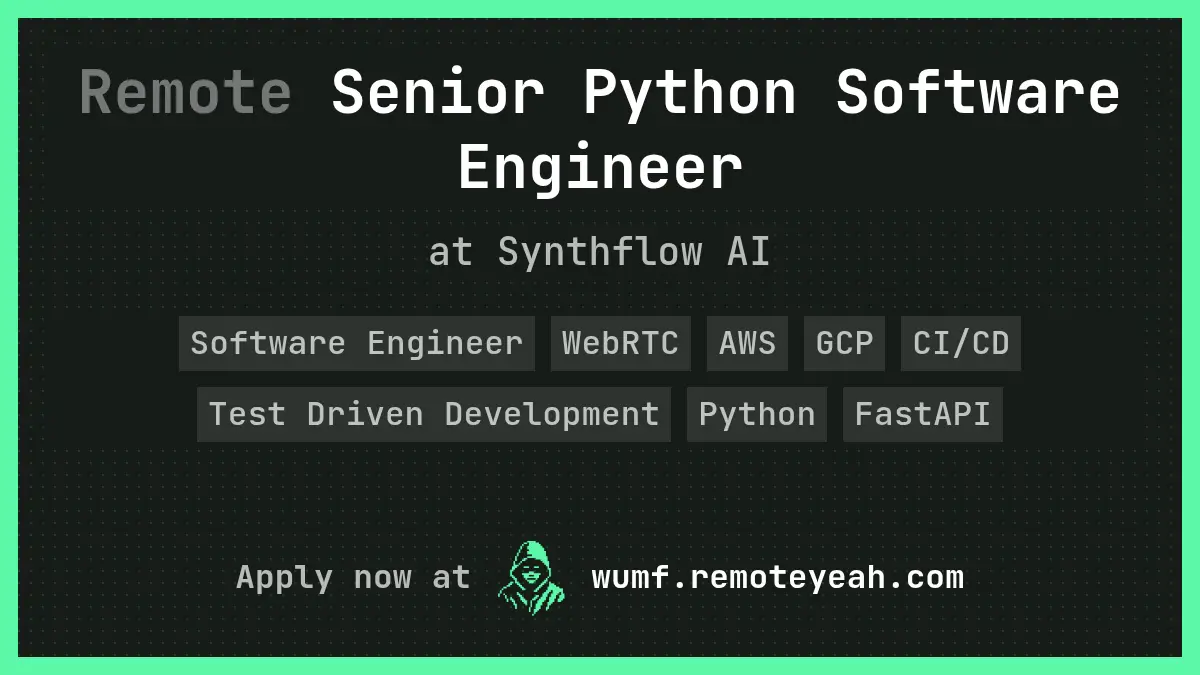 Remote Senior Python Software Engineer

at Synthflow AI

Software Engineer WebRTC AWS GCP CI/CD
Test Driven Development Python FastAPI

Apply now at wumf.remoteyeah.com